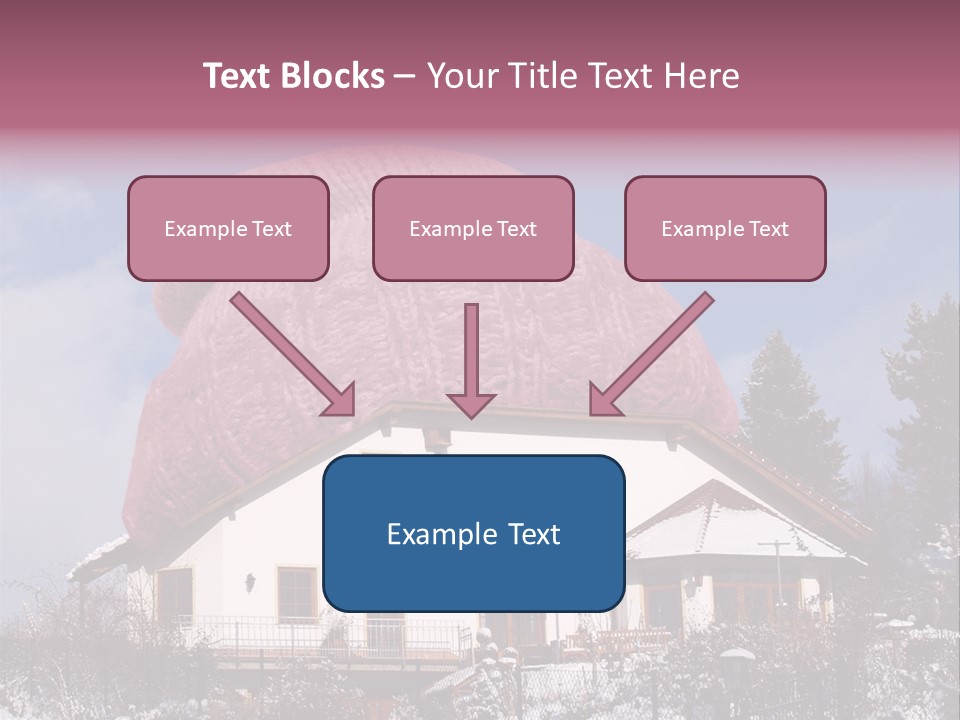 Text Blocks – Your Title Text Here

Example Text

Example Text

Example Text

Example Text